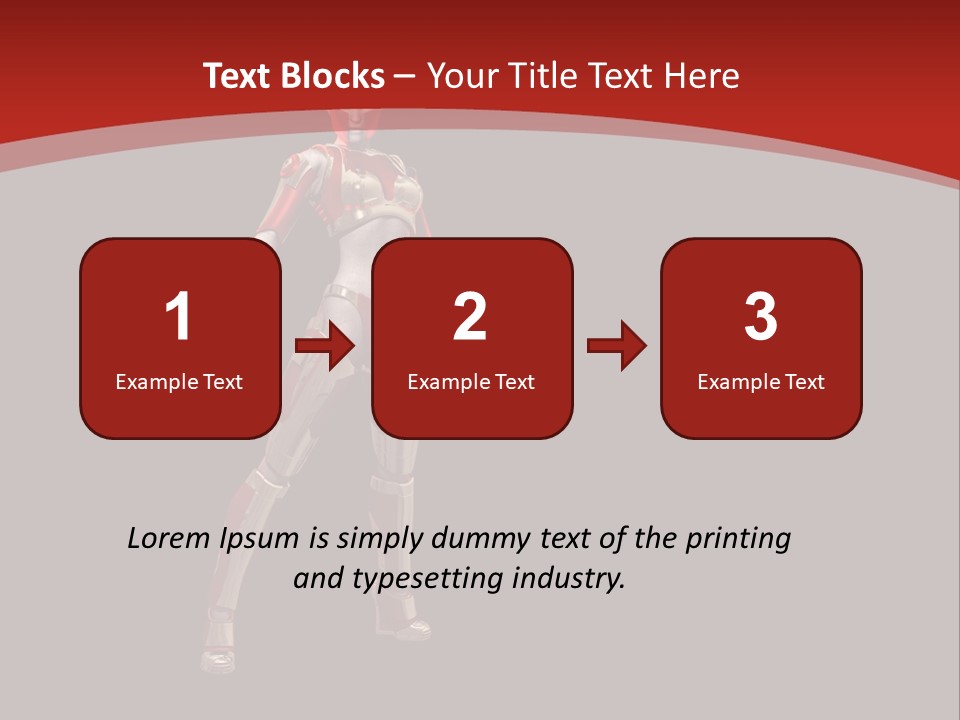 Text Blocks – Your Title Text Here

1
Example Text

2
Example Text

3
Example Text

Lorem Ipsum is simply dummy text of the printing and typesetting industry.